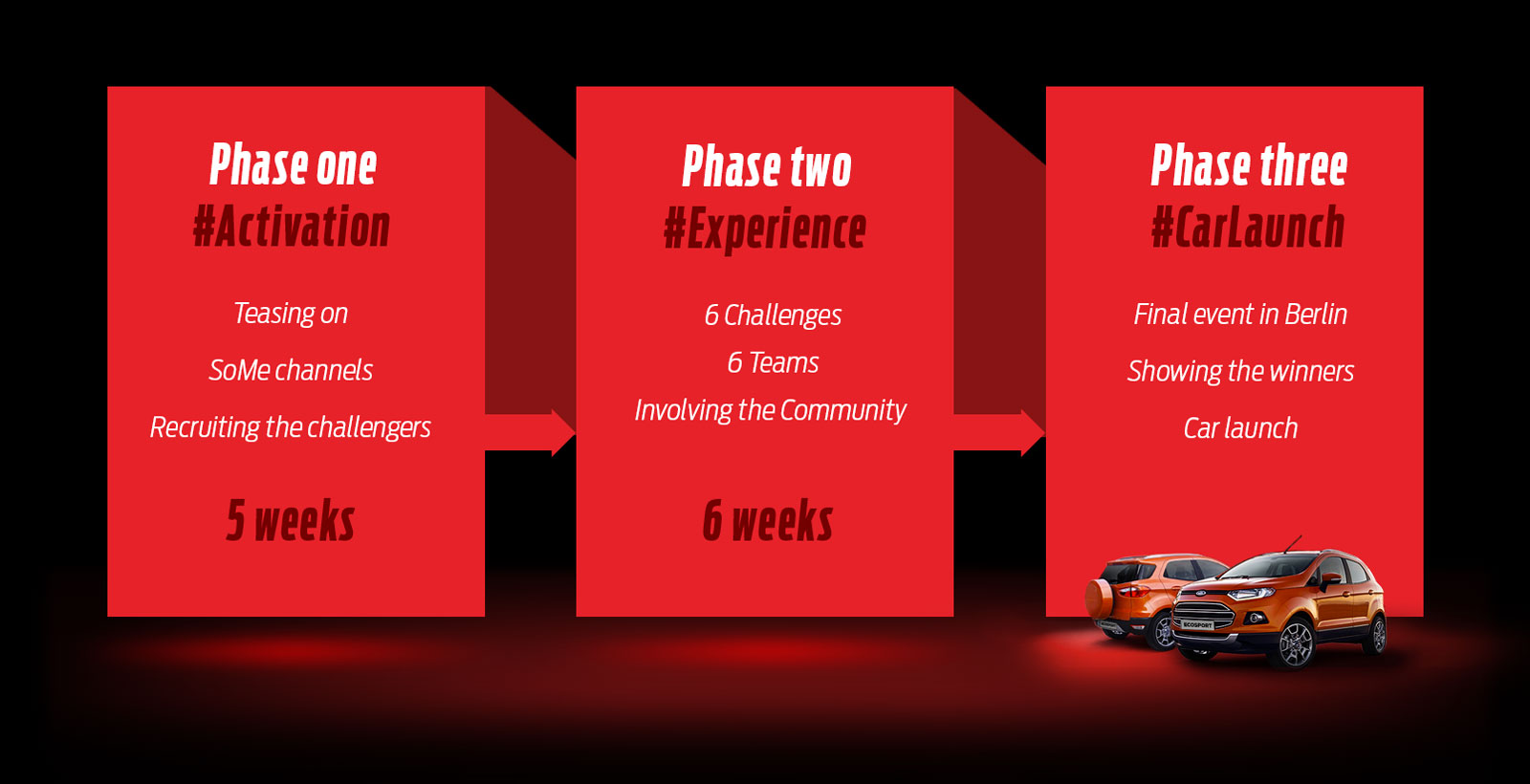 Phase one
#Activation

Teasing on

SoMe channels

Recruiting the challengers

5 weeks

Phase two
#Experience

6 Challenges

6 Teams

Involving the Community

6 weeks

Phase three
#CarLaunch

Final event in Berlin

Showing the winners

Car launch

ECOSPORT